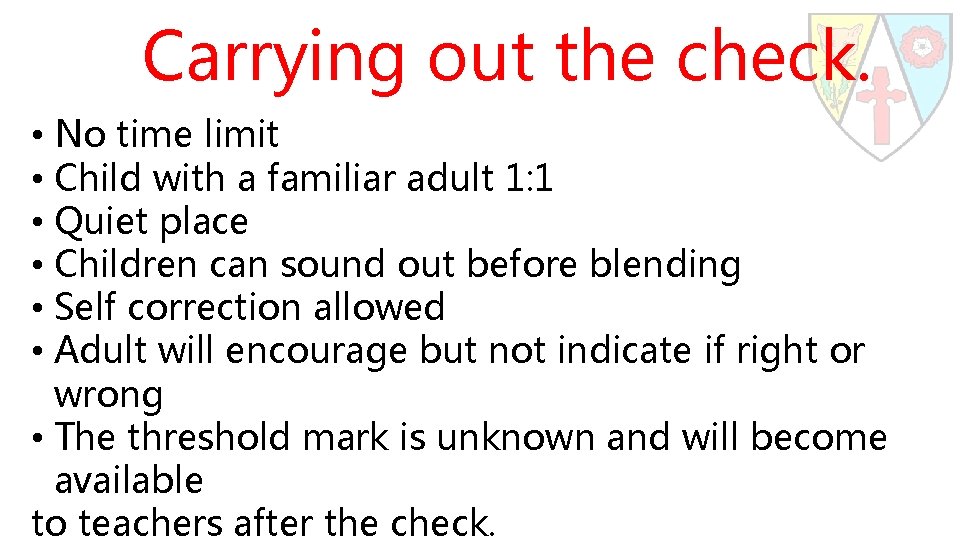 Carrying out the check.

• No time limit
• Child with a familiar adult 1:1
• Quiet place
• Children can sound out before blending
• Self correction allowed
• Adult will encourage but not indicate if right or wrong
• The threshold mark is unknown and will become available
to teachers after the check.